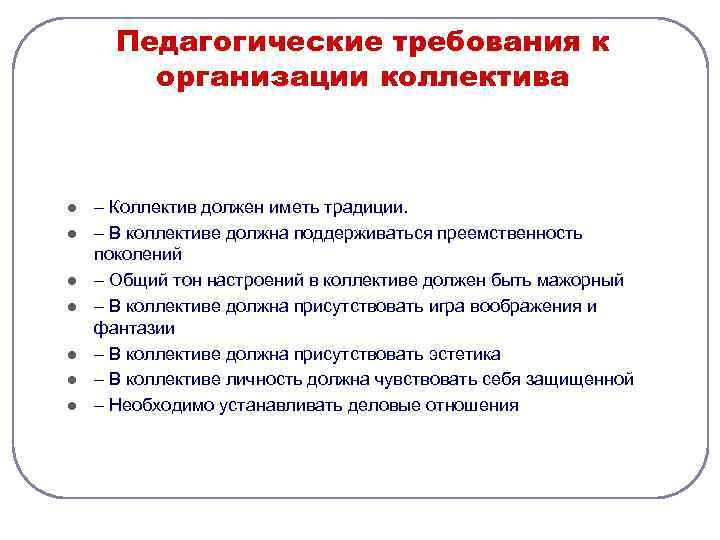 Педагогические требования к организации коллектива

- – Коллектив должен иметь традиции.
- – В коллективе должна поддерживаться преемственность поколений
- – Общий тон настроений в коллективе должен быть мажорный
- – В коллективе должна присутствовать игра воображения и фантазии
- – В коллективе должна присутствовать эстетика
- – В коллективе личность должна чувствовать себя защищенной
- – Необходимо устанавливать деловые отношения